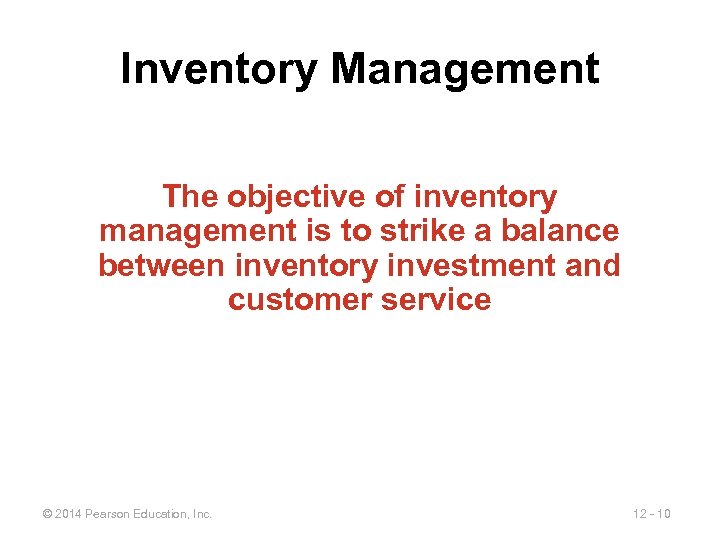 Inventory Management

The objective of inventory management is to strike a balance between inventory investment and customer service

© 2014 Pearson Education, Inc.

12 - 10